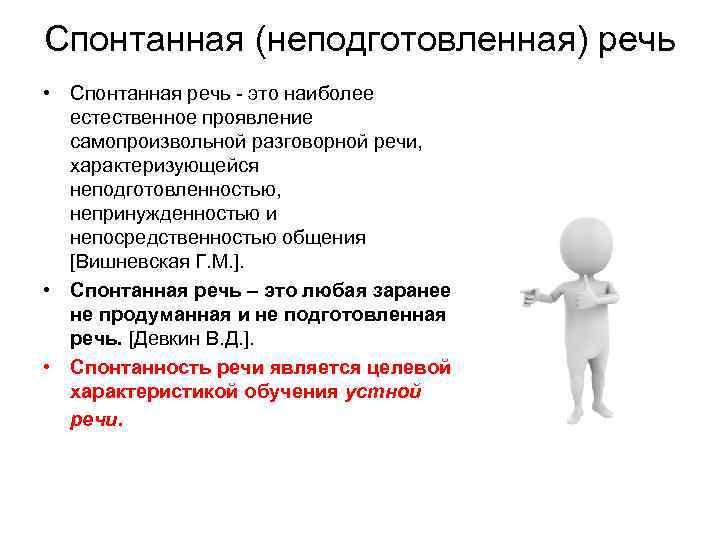 Спонтанная (неподготовленная) речь

• Спонтанная речь - это наиболее естественное проявление самопроизвольной разговорной речи, характеризующейся неподготовленностью, непринужденностью и непосредственностью общения [Вишневская Г.М.].

• Спонтанная речь – это любая заранее не продуманная и не подготовленная речь. [Девкин В.Д.].

• Спонтанность речи является целевой характеристикой обучения устной речи.